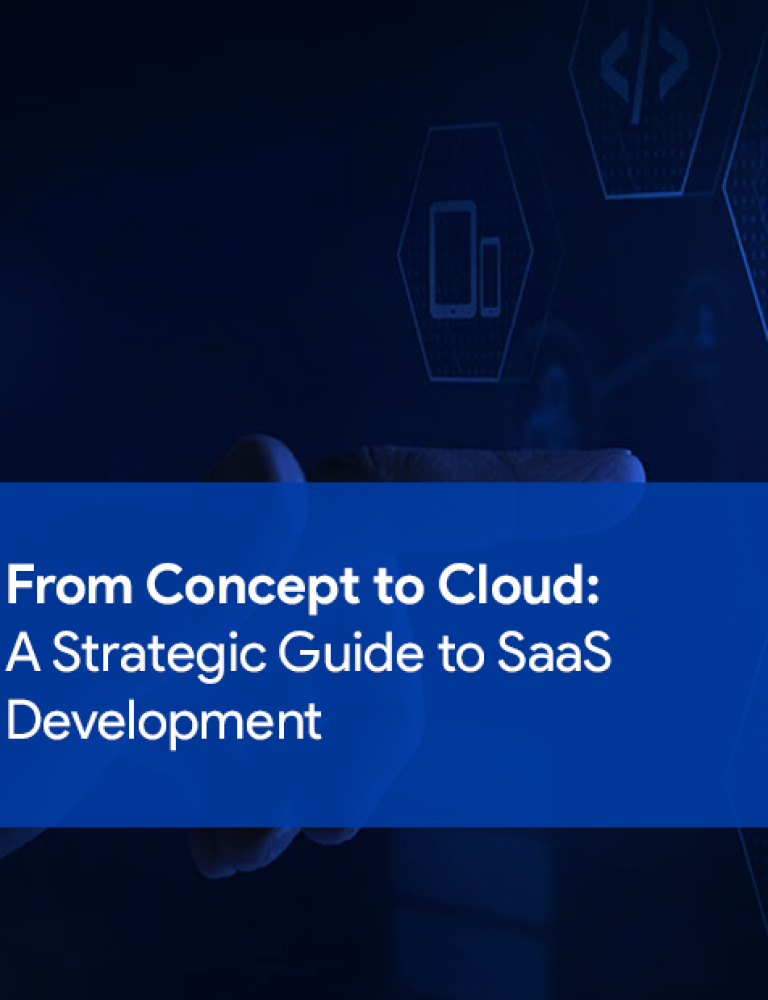 From Concept to Cloud:
A Strategic Guide to SaaS Development